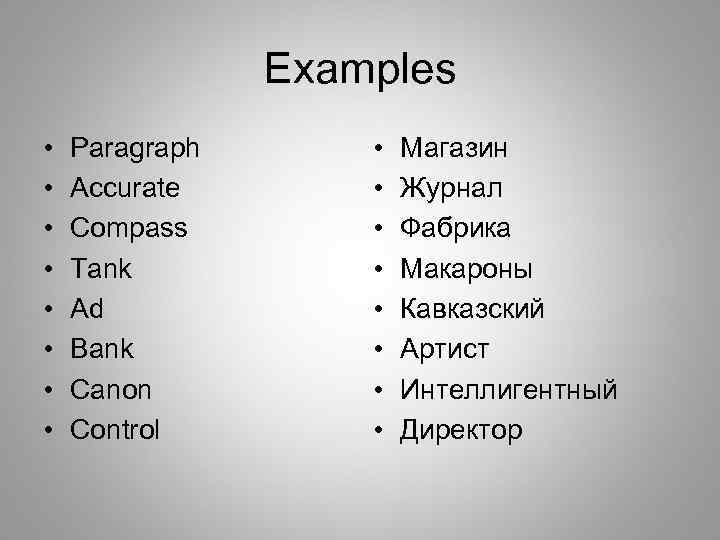 Examples

• Paragraph
• Accurate
• Compass
• Tank
• Ad
• Bank
• Canon
• Control

• Магазин
• Журнал
• Фабрика
• Макароны
• Кавказский
• Артист
• Интеллигентный
• Директор